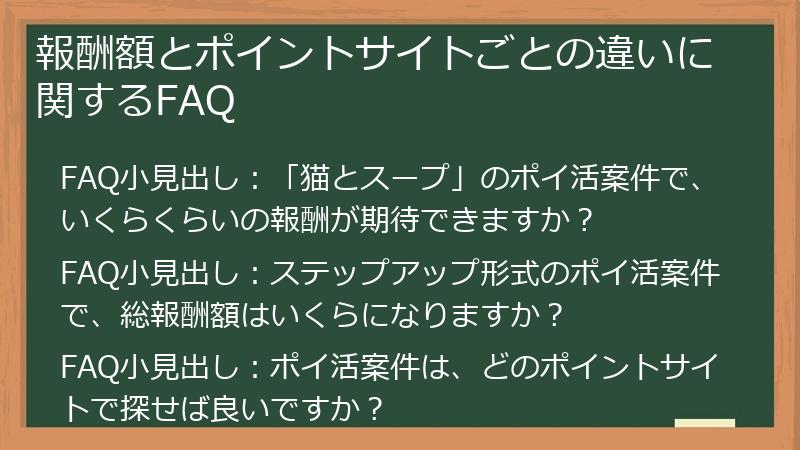 報酬額とポイントサイトごとの違いに関するFAQ

FAQ小見出し：「猫とスープ」のポイ活案件で、いくらくらいの報酬が期待できますか？

FAQ小見出し：ステップアップ形式のポイ活案件で、総報酬額はいくらになりますか？

FAQ小見出し：ポイ活案件は、どのポイントサイトで探せば良いですか？